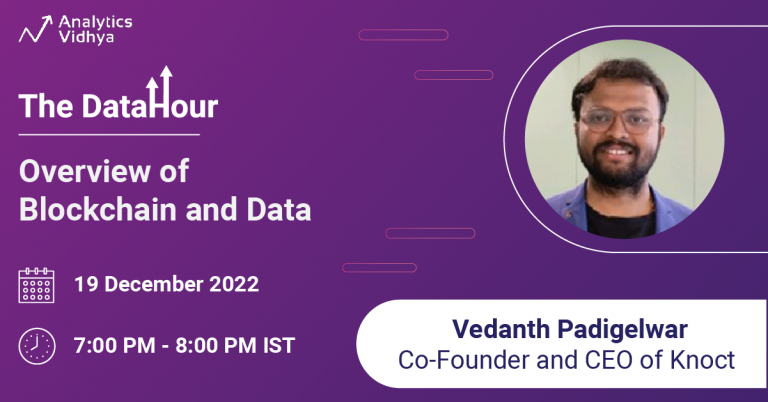 Analytics Vidhya

The DataHour

Overview of Blockchain and Data

19 December 2022

7:00 PM - 8:00 PM IST

Vedanth Padigelwar
Co-Founder and CEO of Knoct